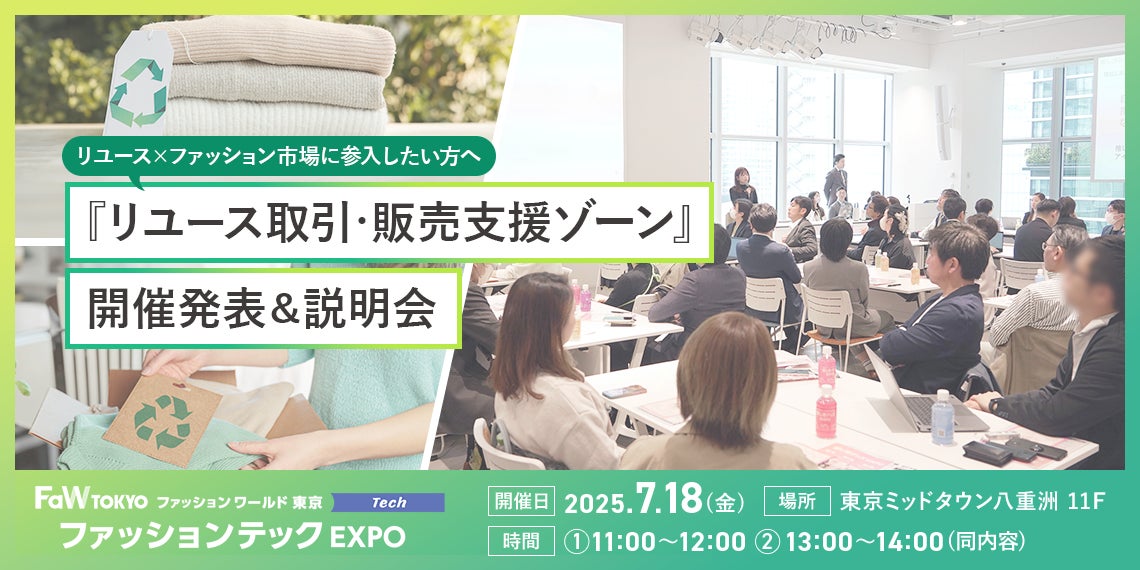 リユース×ファッション市場に参入したい方へ

『リユース取引·販売支援ゾーン』

開催発表&説明会

FaW TOKYO ファッション ワールド 東京 Tech

ファッションテック EXPO

開催日 2025.7.18(金) 場所 東京ミッドタウン八重洲 11F

時間 ①11:00～12:00 ② 13:00～14:00(同内容)